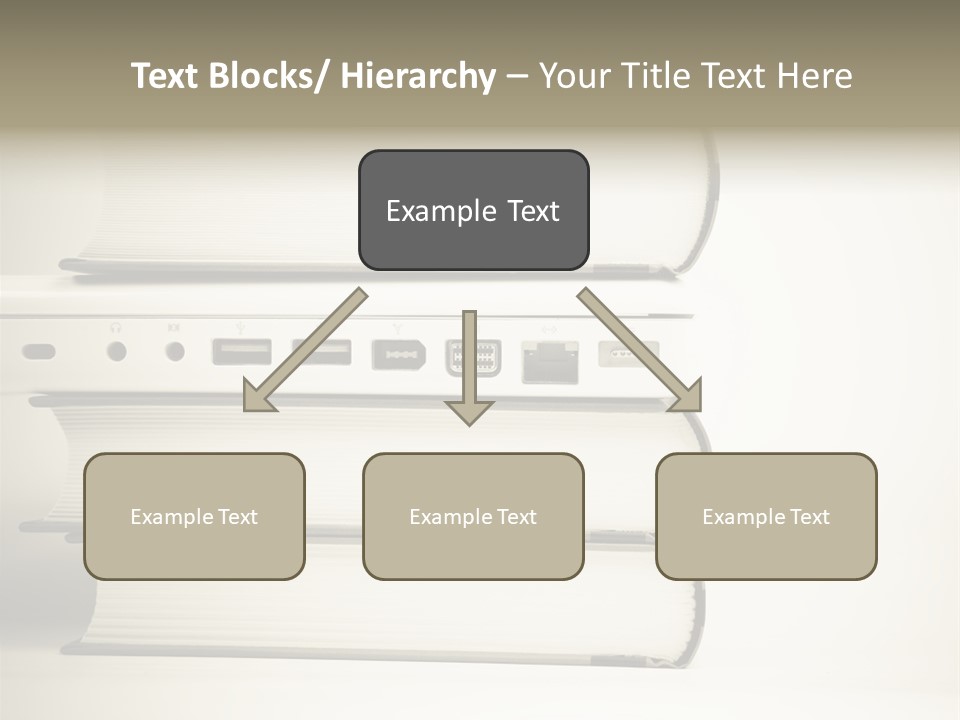 Text Blocks/ Hierarchy – Your Title Text Here

Example Text

Example Text

Example Text

Example Text